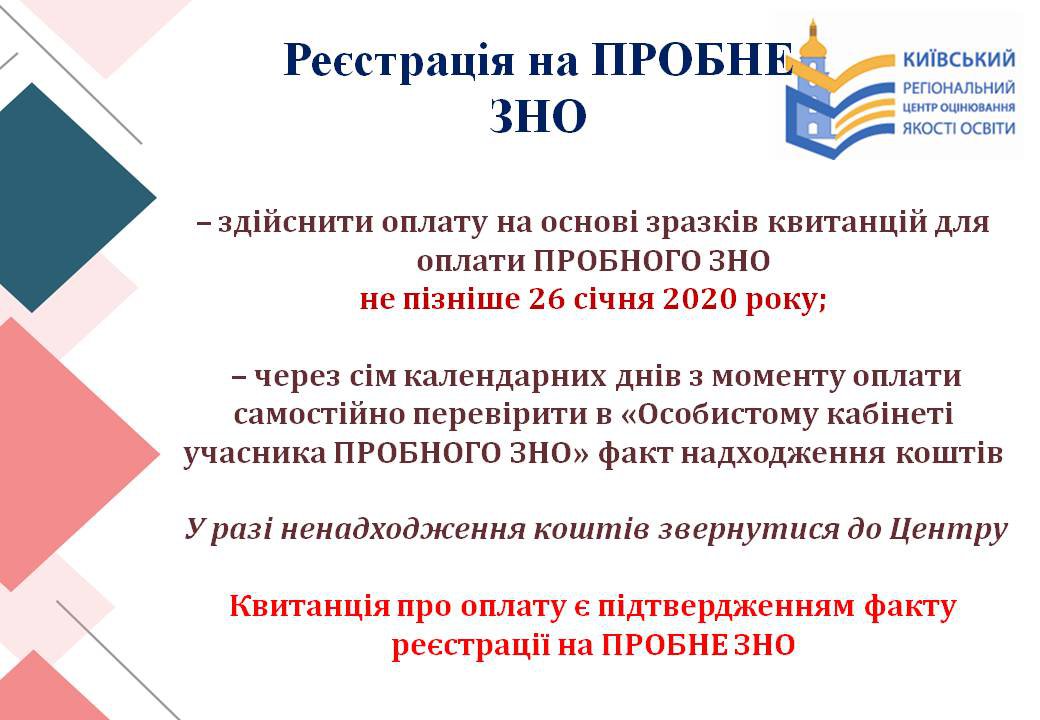 Реєстрація на ПРОБНЕ ЗНО

КИЇВСЬКИЙ
РЕГІОНАЛЬНИЙ
ЦЕНТР ОЦІНЮВАННЯ
ЯКОСТІ ОСВІТИ

– здійснити оплату на основі зразків квитанцій для оплати ПРОБНОГО ЗНО
не пізніше 26 січня 2020 року;

– через сім календарних днів з моменту оплати самостійно перевірити в «Особистому кабінеті учасника ПРОБНОГО ЗНО» факт надходження коштів

У разі ненадходження коштів звернутися до Центру

Квитанція про оплату є підтвердженням факту реєстрації на ПРОБНЕ ЗНО